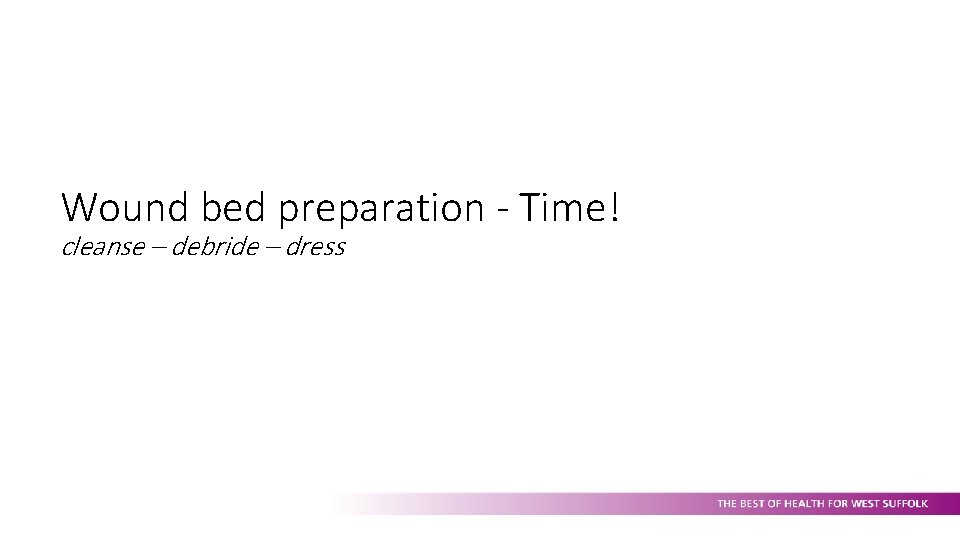 Wound bed preparation - Time!
cleanse – debride – dress

THE BEST OF HEALTH FOR WEST SUFFOLK